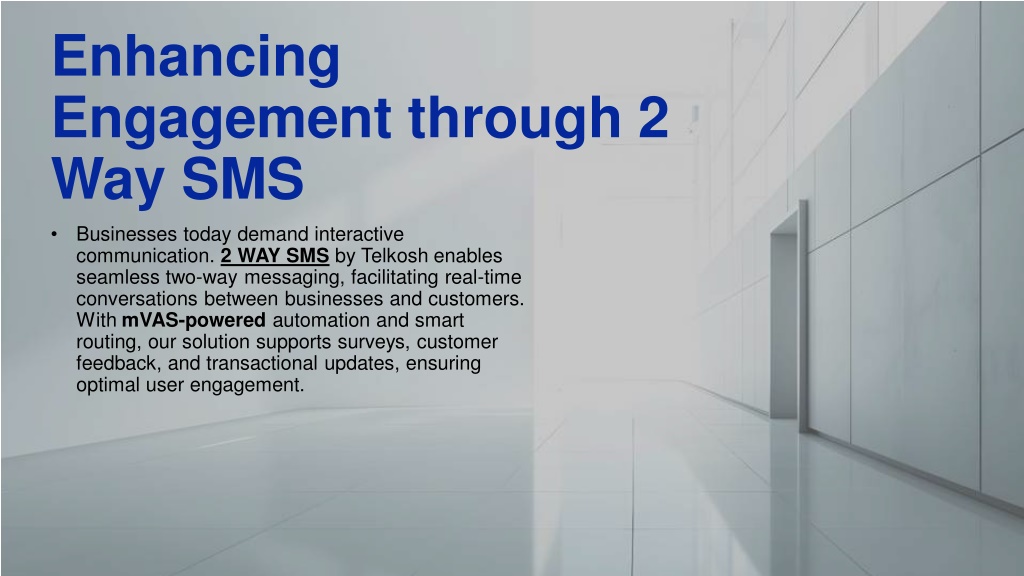 Enhancing Engagement through 2 Way SMS

• Businesses today demand interactive communication. 2 WAY SMS by Telkosh enables seamless two-way messaging, facilitating real-time conversations between businesses and customers. With mVAS-powered automation and smart routing, our solution supports surveys, customer feedback, and transactional updates, ensuring optimal user engagement.